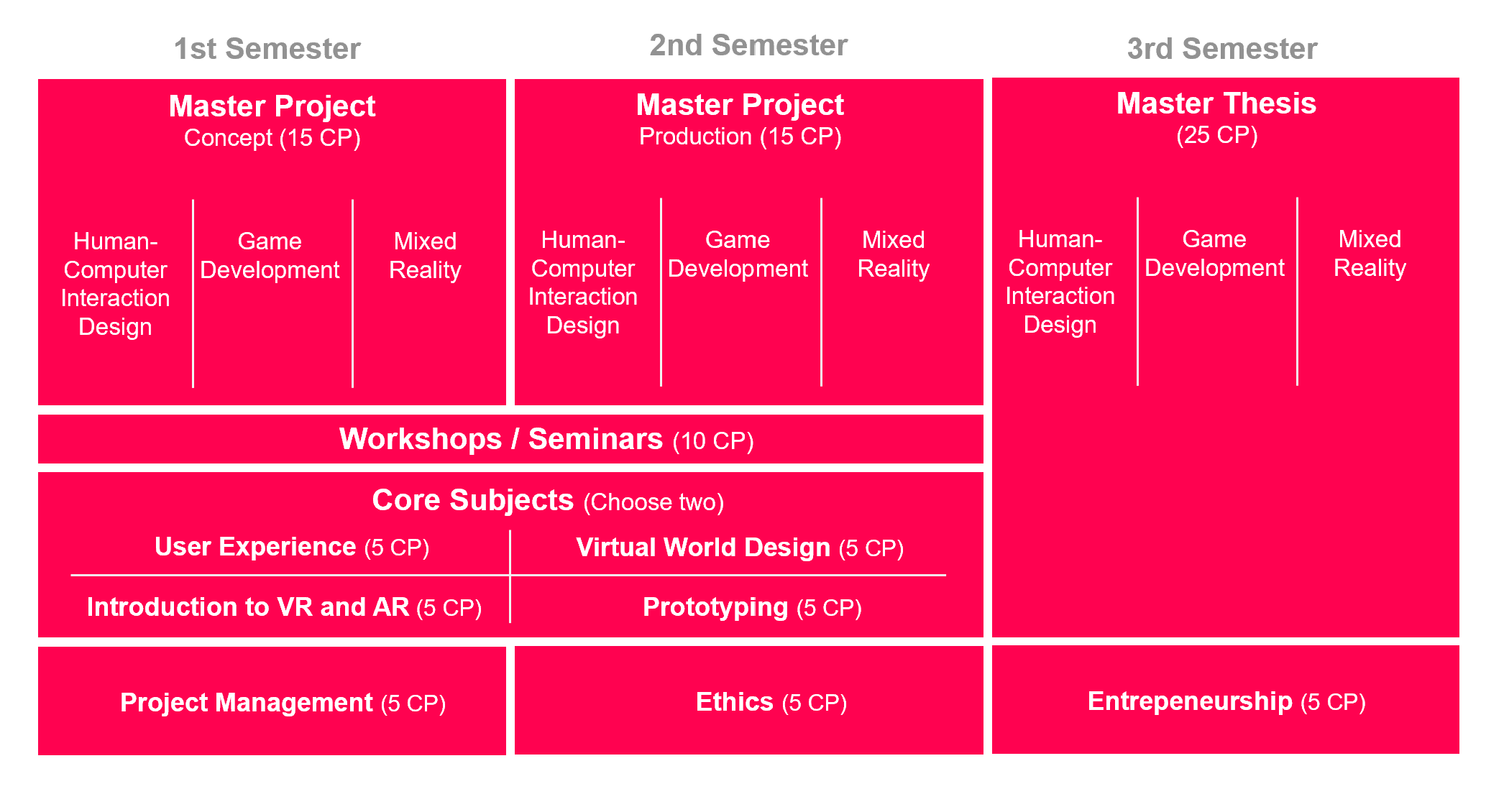 1st Semester

2nd Semester

3rd Semester

Master Project
Concept (15 CP)

Human-Computer Interaction Design

Game Development

Mixed Reality

Master Project
Production (15 CP)

Human-Computer Interaction Design

Game Development

Mixed Reality

Master Thesis
(25 CP)

Human-Computer Interaction Design

Game Development

Mixed Reality

Workshops / Seminars (10 CP)

Core Subjects (Choose two)

User Experience (5 CP)

Virtual World Design (5 CP)

Introduction to VR and AR (5 CP)

Prototyping (5 CP)

Project Management (5 CP)

Ethics (5 CP)

Entrepeneurship (5 CP)